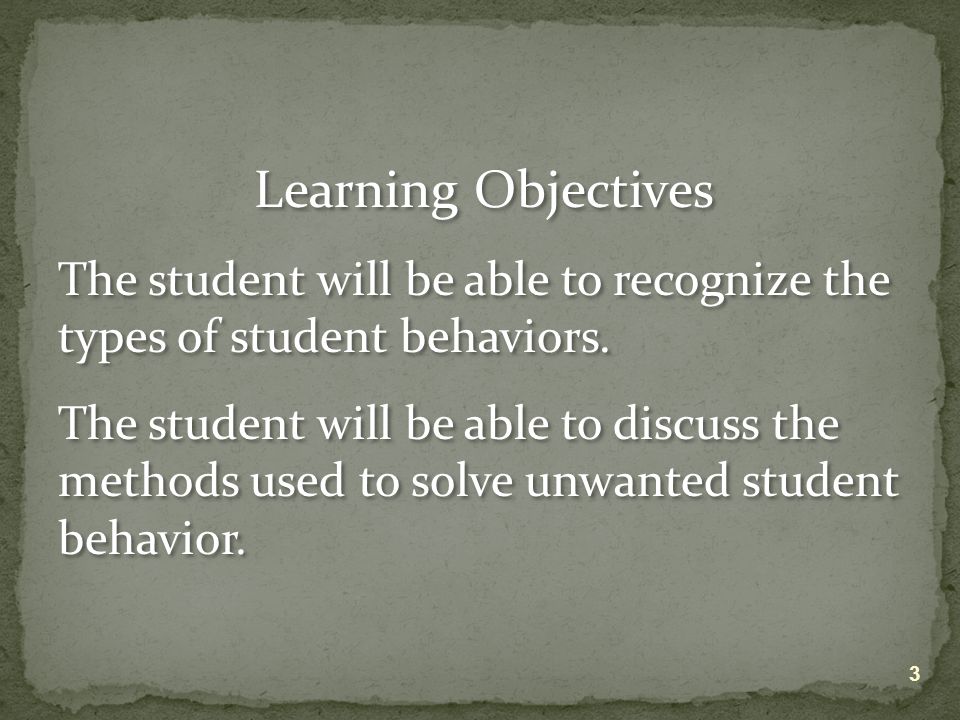 Learning Objectives

The student will be able to recognize the types of student behaviors.

The student will be able to discuss the methods used to solve unwanted student behavior.

3